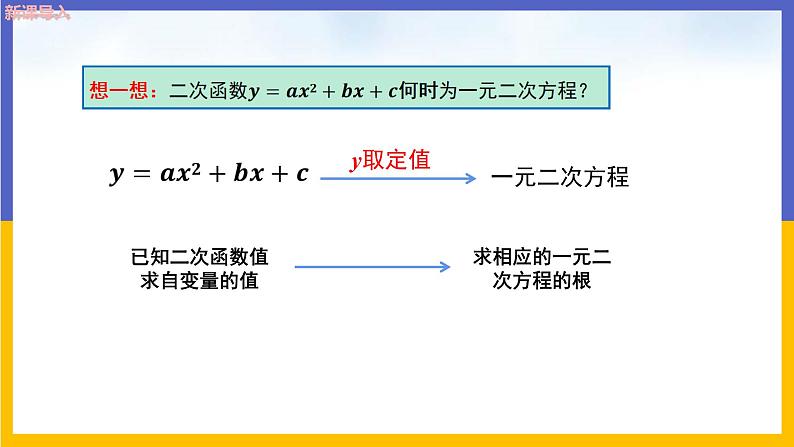 新课导入

想一想：二次函数$y = ax^2 + bx + c$何时为一元二次方程？

$y = ax^2 + bx + c$ $y$取定值 一元二次方程

已知二次函数值求自变量的值

求相应的一元二次方程的根